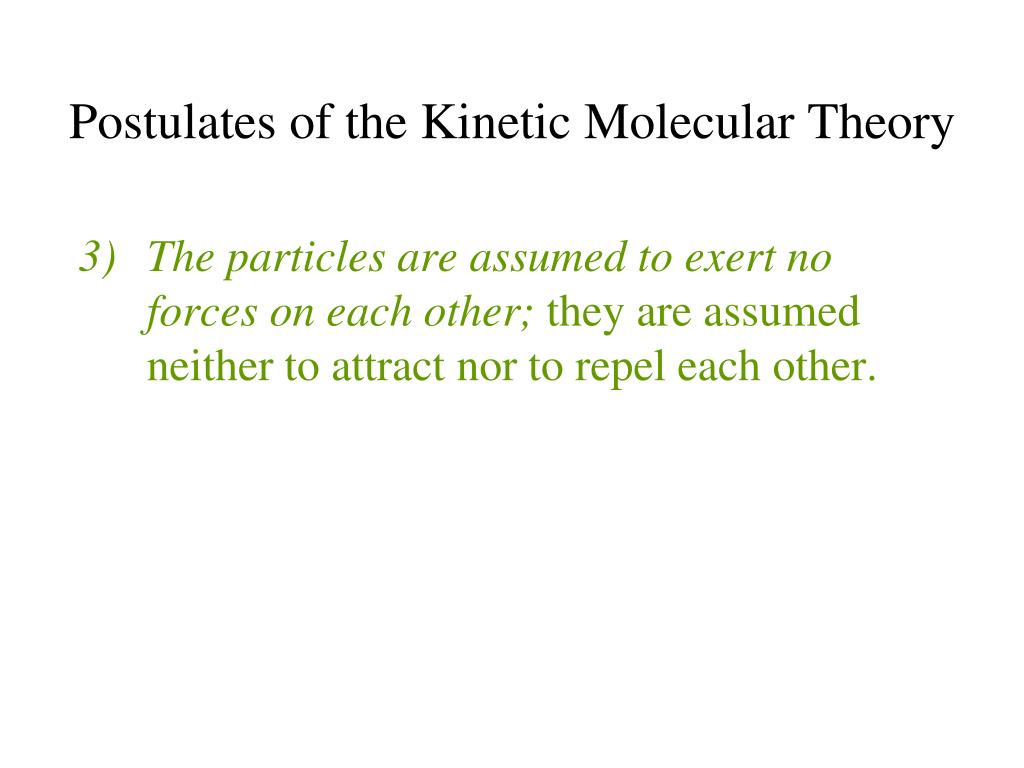 Postulates of the Kinetic Molecular Theory

3) The particles are assumed to exert no forces on each other; they are assumed neither to attract nor to repel each other.